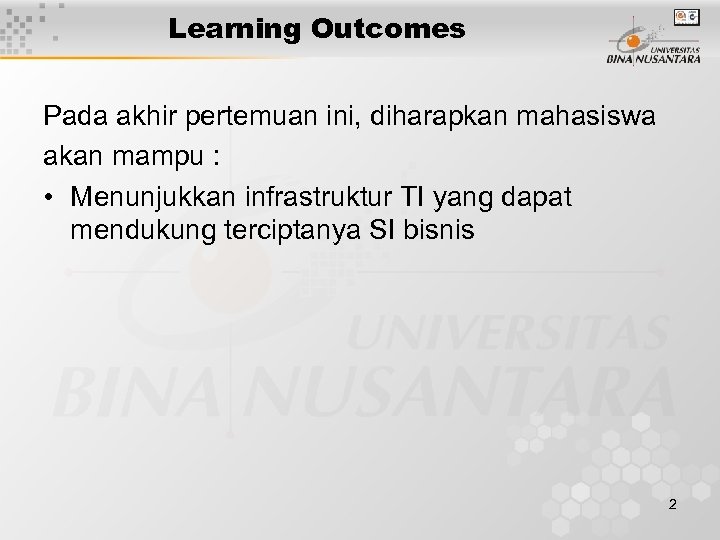 Learning Outcomes

UNIVERSITAS BINA NUSANTARA

Pada akhir pertemuan ini, diharapkan mahasiswa akan mampu :

• Menunjukkan infrastruktur TI yang dapat mendukung terciptanya SI bisnis

UNIVERSITAS BINA NUSANTARA

2